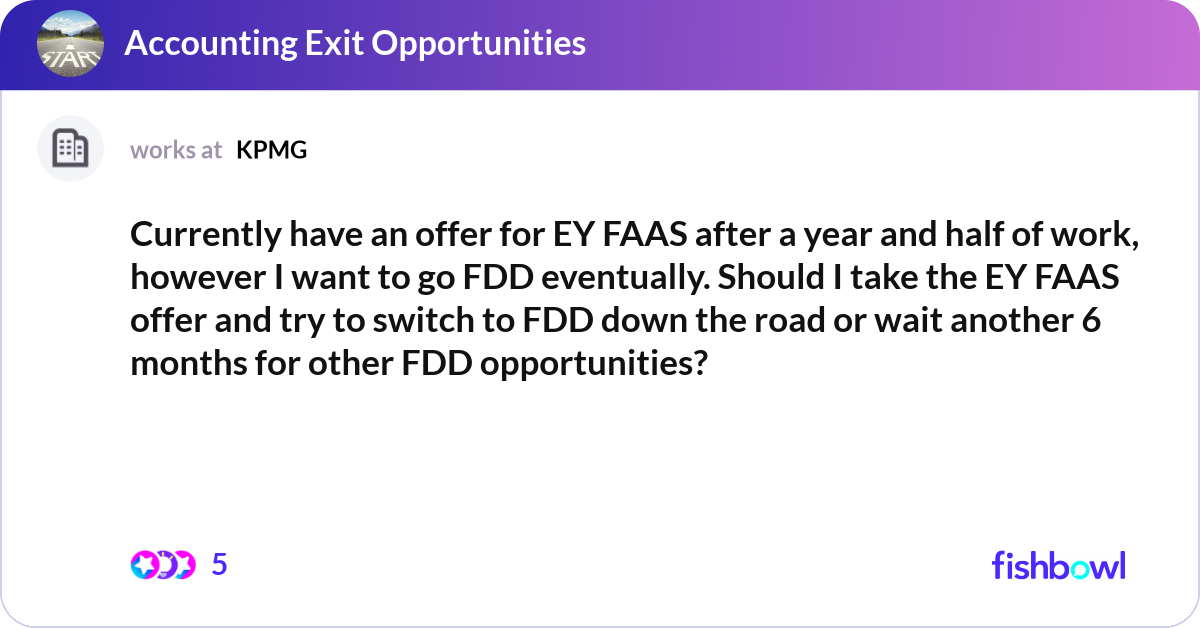 START

Accounting Exit Opportunities

works at KPMG

Currently have an offer for EY FAAS after a year and half of work, however I want to go FDD eventually. Should I take the EY FAAS offer and try to switch to FDD down the road or wait another 6 months for other FDD opportunities?

5

fishbowl